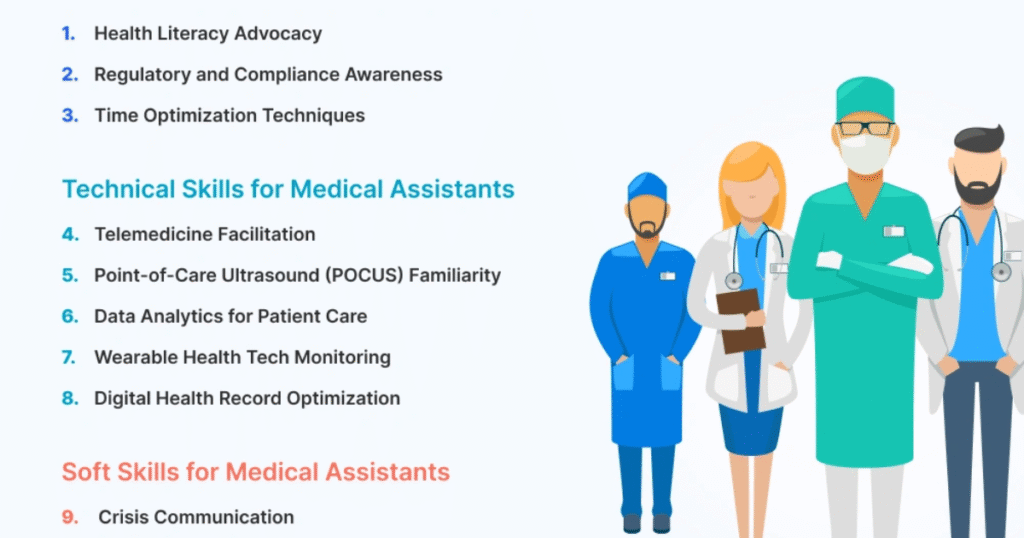 1. Health Literacy Advocacy
2. Regulatory and Compliance Awareness
3. Time Optimization Techniques

Technical Skills for Medical Assistants

4. Telemedicine Facilitation
5. Point-of-Care Ultrasound (POCUS) Familiarity
6. Data Analytics for Patient Care
7. Wearable Health Tech Monitoring
8. Digital Health Record Optimization

Soft Skills for Medical Assistants

9. Crisis Communication